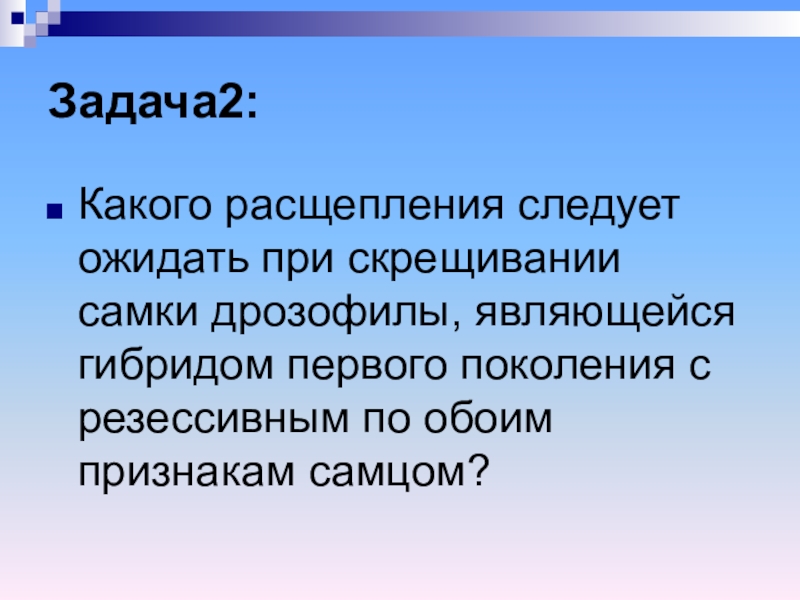 Задача2:

Какого расщепления следует ожидать при скрещивании самки дрозофилы, являющейся гибридом первого поколения с резессивным по обоим признакам самцом?